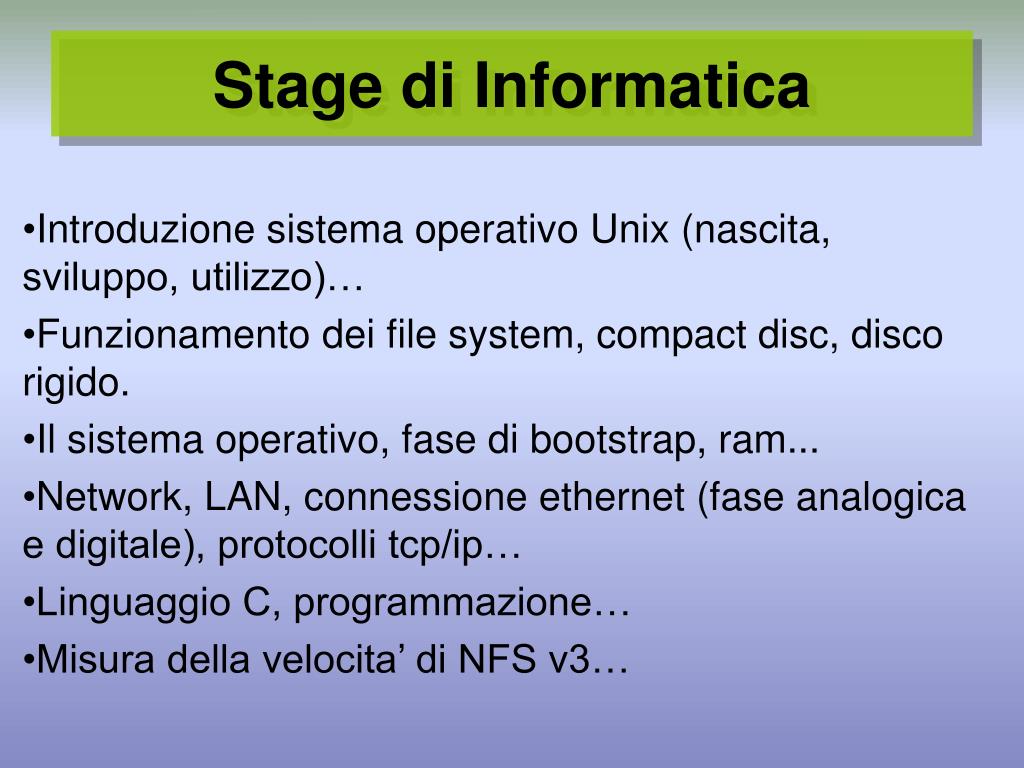 Stage di Informatica

•Introduzione sistema operativo Unix (nascita, sviluppo, utilizzo)…

•Funzionamento dei file system, compact disc, disco rigido.

•Il sistema operativo, fase di bootstrap, ram...

•Network, LAN, connessione ethernet (fase analogica e digitale), protocolli tcp/ip…

•Linguaggio C, programmazione…

•Misura della velocita’ di NFS v3…